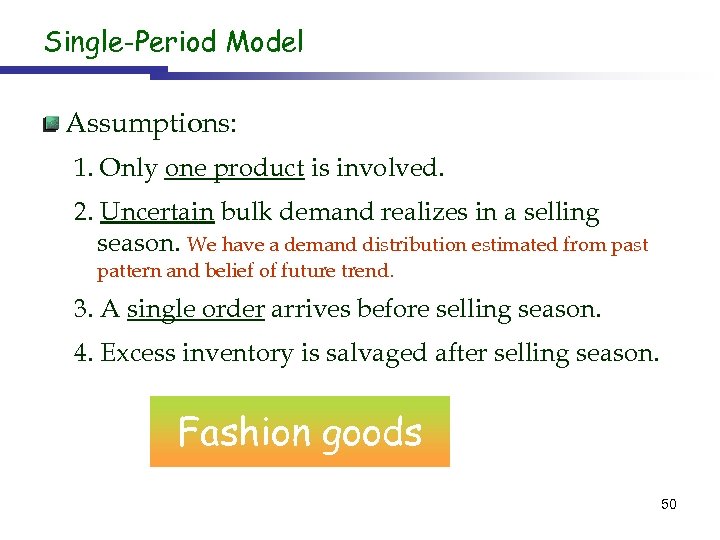 Single-Period Model

Assumptions:

1. Only one product is involved.

2. Uncertain bulk demand realizes in a selling season. We have a demand distribution estimated from past pattern and belief of future trend.

3. A single order arrives before selling season.

4. Excess inventory is salvaged after selling season.

Fashion goods

50